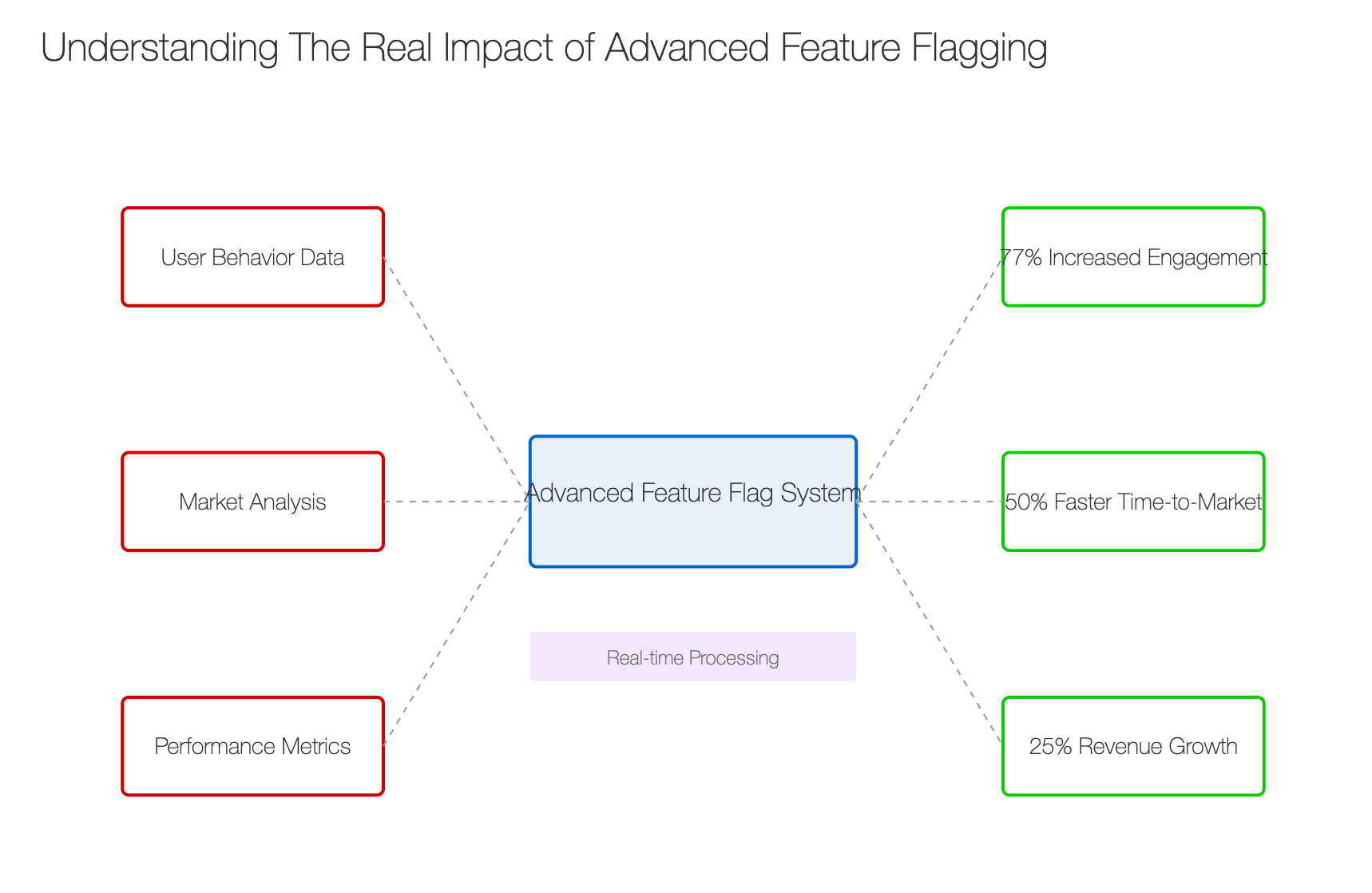 Understanding The Real Impact of Advanced Feature Flagging

User Behavior Data

Market Analysis

Performance Metrics

Advanced Feature Flag System

Real-time Processing

77% Increased Engagement

50% Faster Time-to-Market

25% Revenue Growth